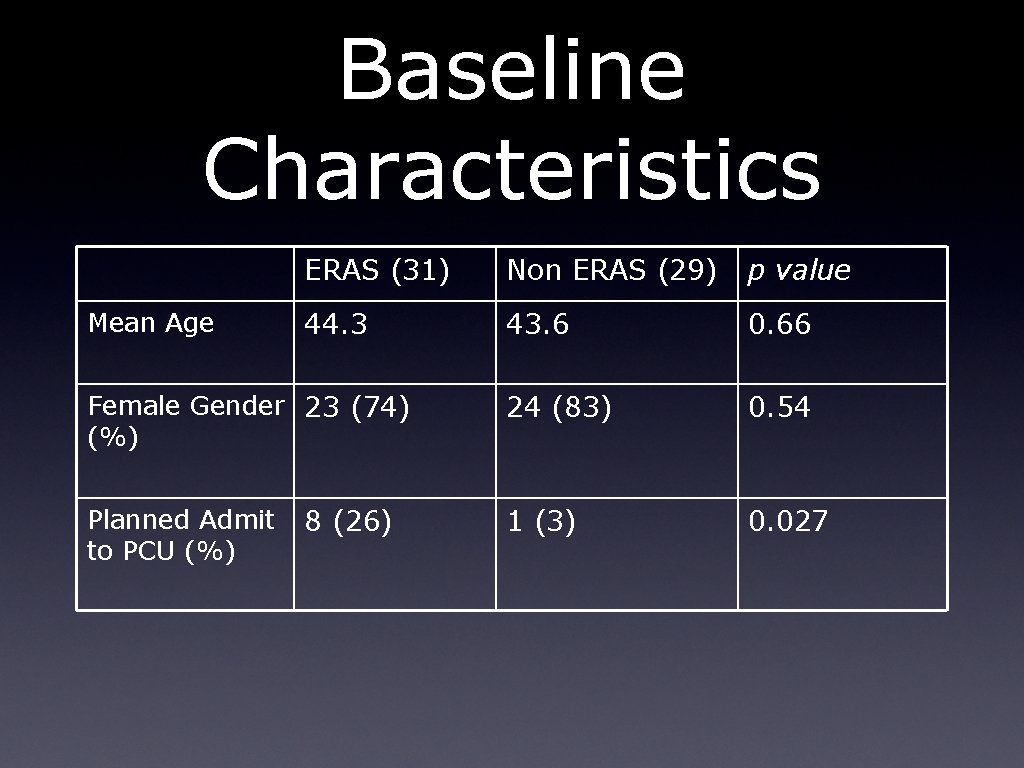 Baseline Characteristics

| | ERAS (31) | Non ERAS (29) | p value |
|---|---|---|---|
| Mean Age | 44.3 | 43.6 | 0.66 |
| Female Gender (%) | 23 (74) | 24 (83) | 0.54 |
| Planned Admit to PCU (%) | 8 (26) | 1 (3) | 0.027 |